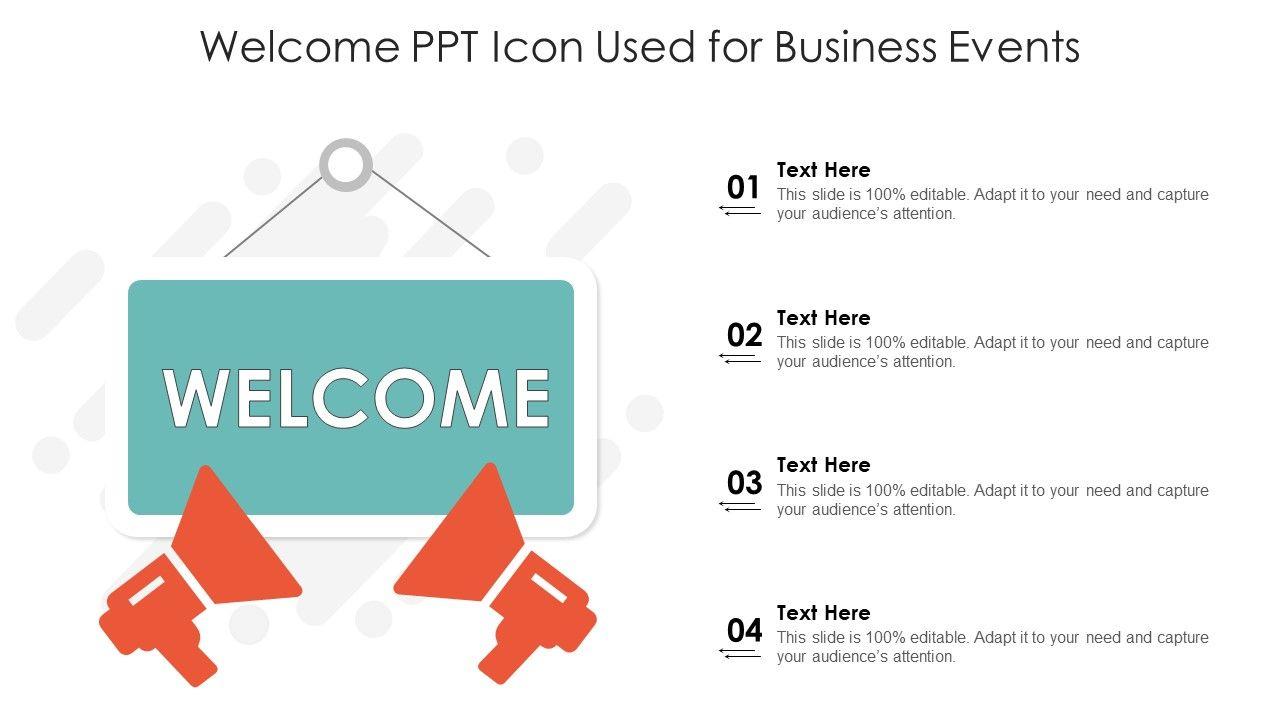 Welcome PPT Icon Used for Business Events

WELCOME

01
Text Here
This slide is 100% editable. Adapt it to your need and capture your audience's attention.

02
Text Here
This slide is 100% editable. Adapt it to your need and capture your audience's attention.

03
Text Here
This slide is 100% editable. Adapt it to your need and capture your audience's attention.

04
Text Here
This slide is 100% editable. Adapt it to your need and capture your audience's attention.